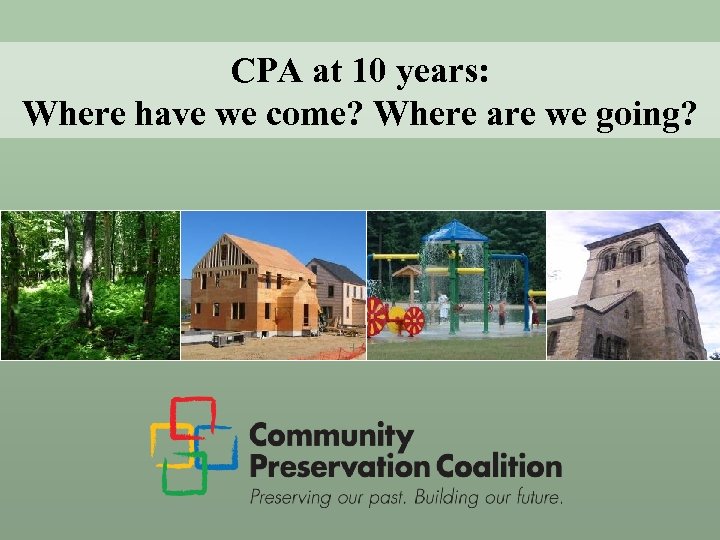 CPA at 10 years:
Where have we come? Where are we going?

Community Preservation Coalition
Preserving our past. Building our future.